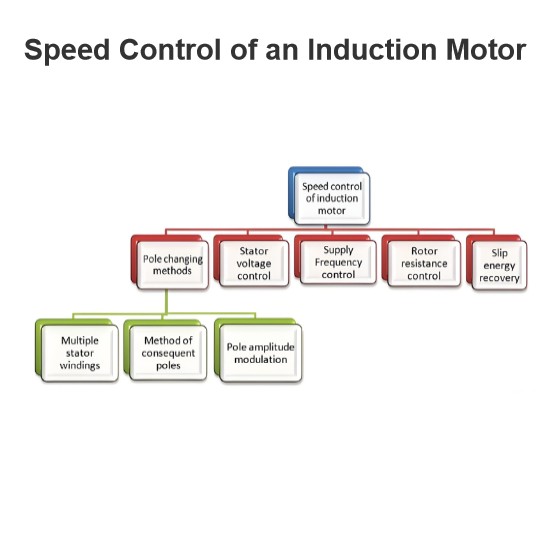 Speed Control of an Induction Motor

Speed control of induction motor

Pole changing methods

Stator voltage control

Supply Frequency control

Rotor resistance control

Slip energy recovery

Multiple stator windings

Method of consequent poles

Pole amplitude modulation